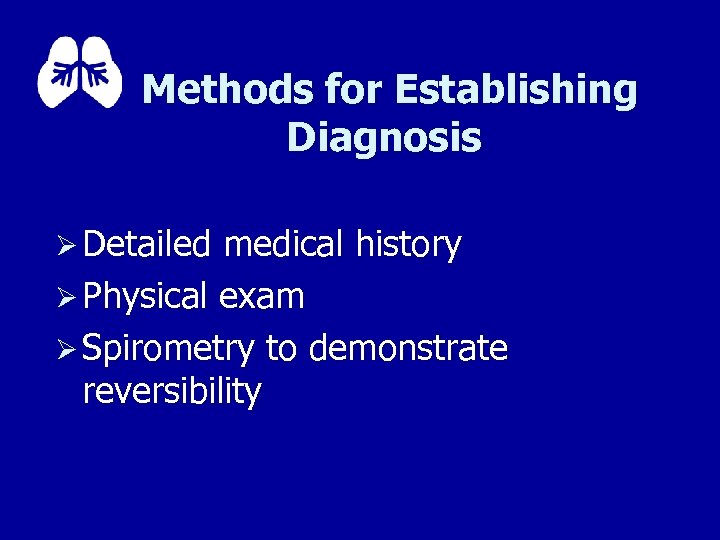 Methods for Establishing Diagnosis

➢ Detailed medical history
➢ Physical exam
➢ Spirometry to demonstrate reversibility